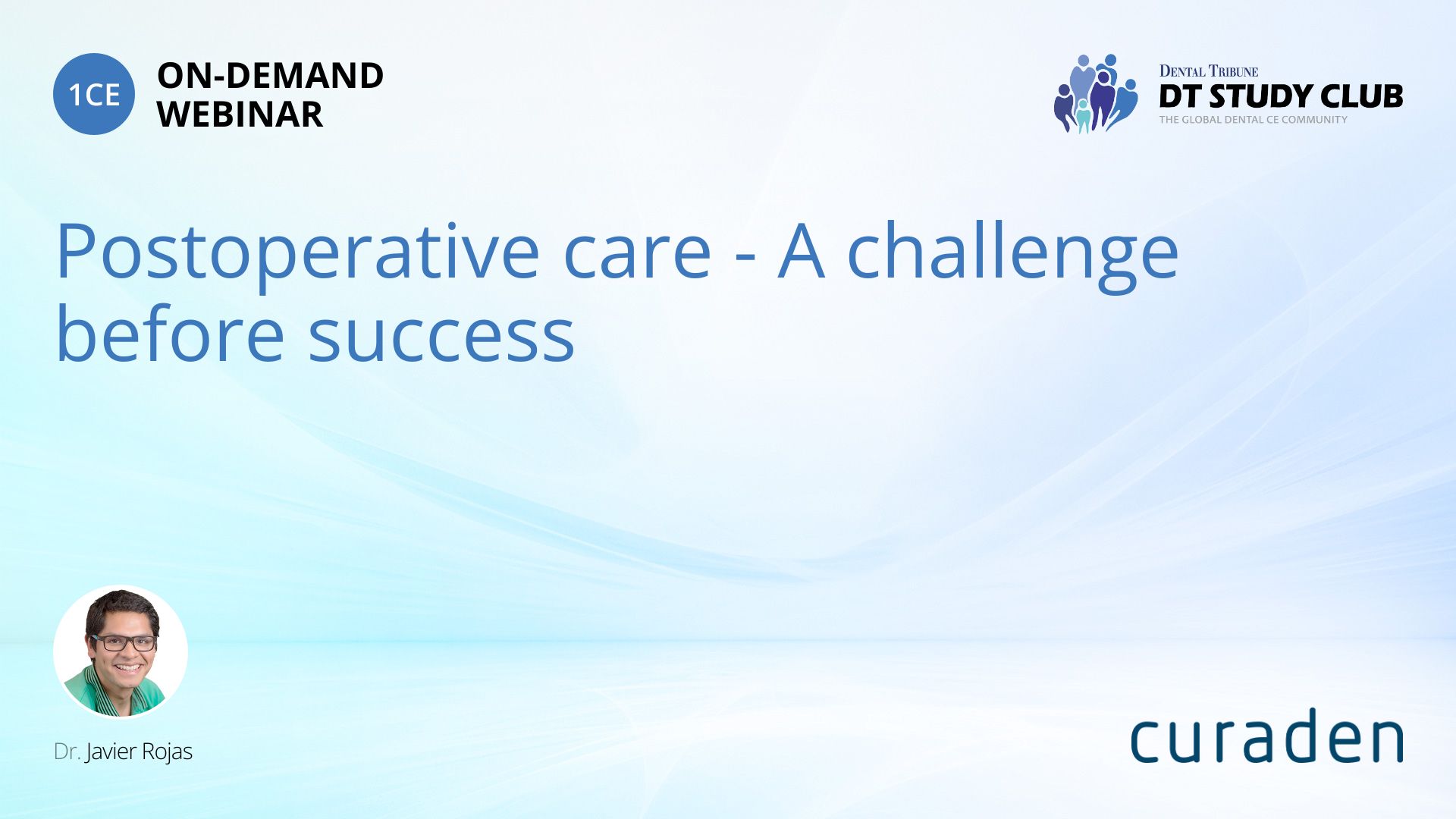 1CE

ON-DEMAND WEBINAR

DENTAL TRIBUNE
DT STUDY CLUB
THE GLOBAL DENTAL CE COMMUNITY

Postoperative care - A challenge before success

Dr. Javier Rojas

curaden